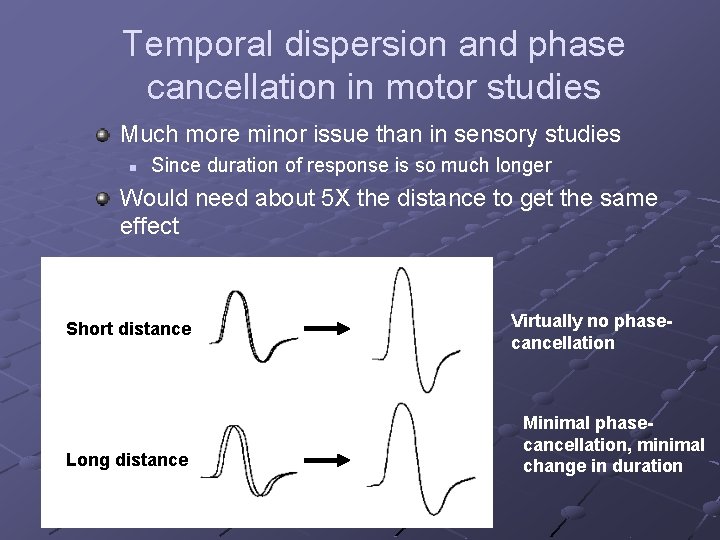 Temporal dispersion and phase cancellation in motor studies

Much more minor issue than in sensory studies

Since duration of response is so much longer

Would need about 5X the distance to get the same effect

Short distance

Virtually no phase-cancellation

Long distance

Minimal phase-cancellation, minimal change in duration